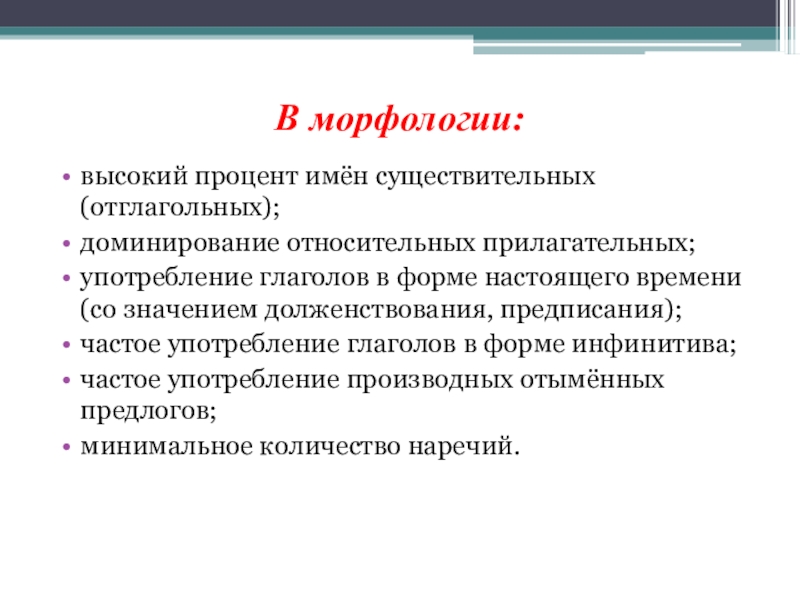 В морфологии:

• высокий процент имён существительных (отглагольных);
• доминирование относительных прилагательных;
• употребление глаголов в форме настоящего времени (со значением долженствования, предписания);
• частое употребление глаголов в форме инфинитива;
• частое употребление производных отымённых предлогов;
• минимальное количество наречий.